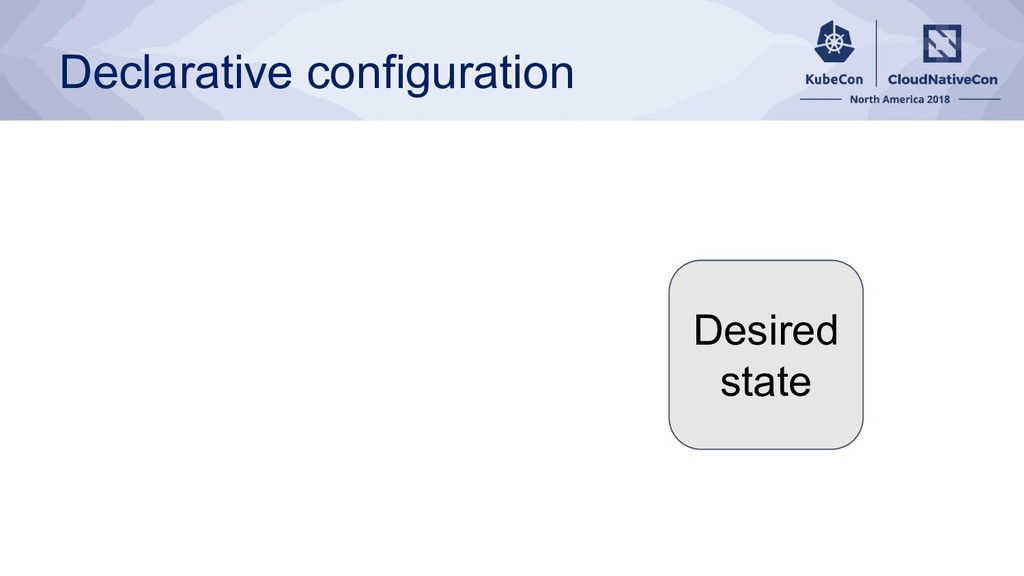 Declarative configuration

KubeCon | CloudNativeCon
North America 2018

Desired state